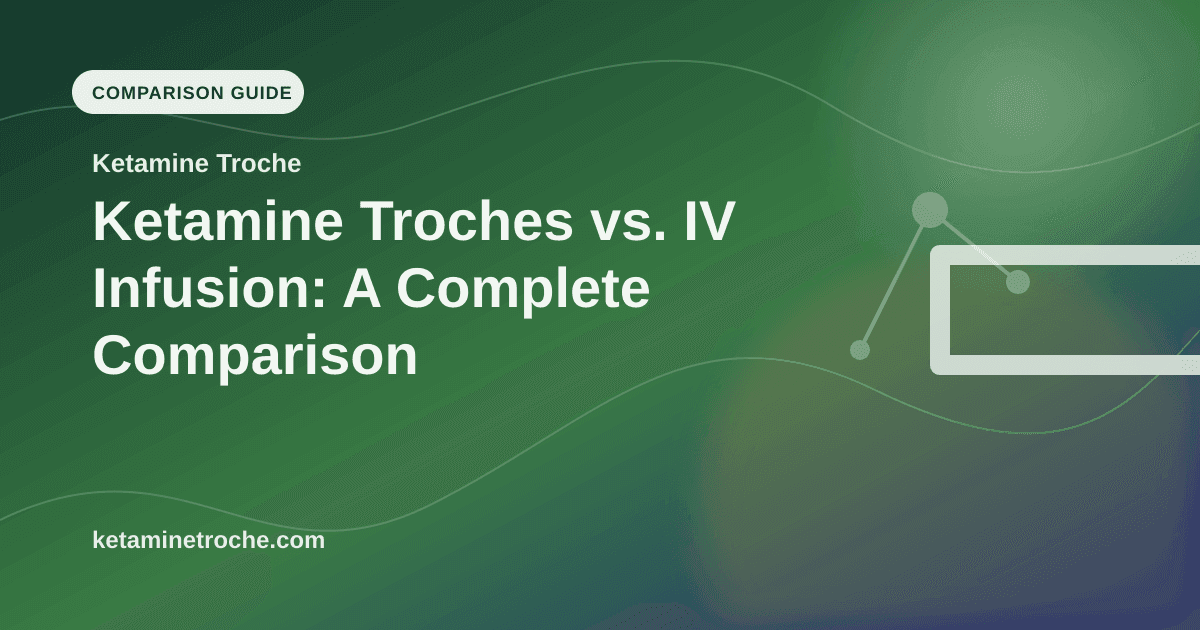 COMPARISON GUIDE

Ketamine Troche

Ketamine Troches vs. IV Infusion: A Complete Comparison

ketaminetroche.com